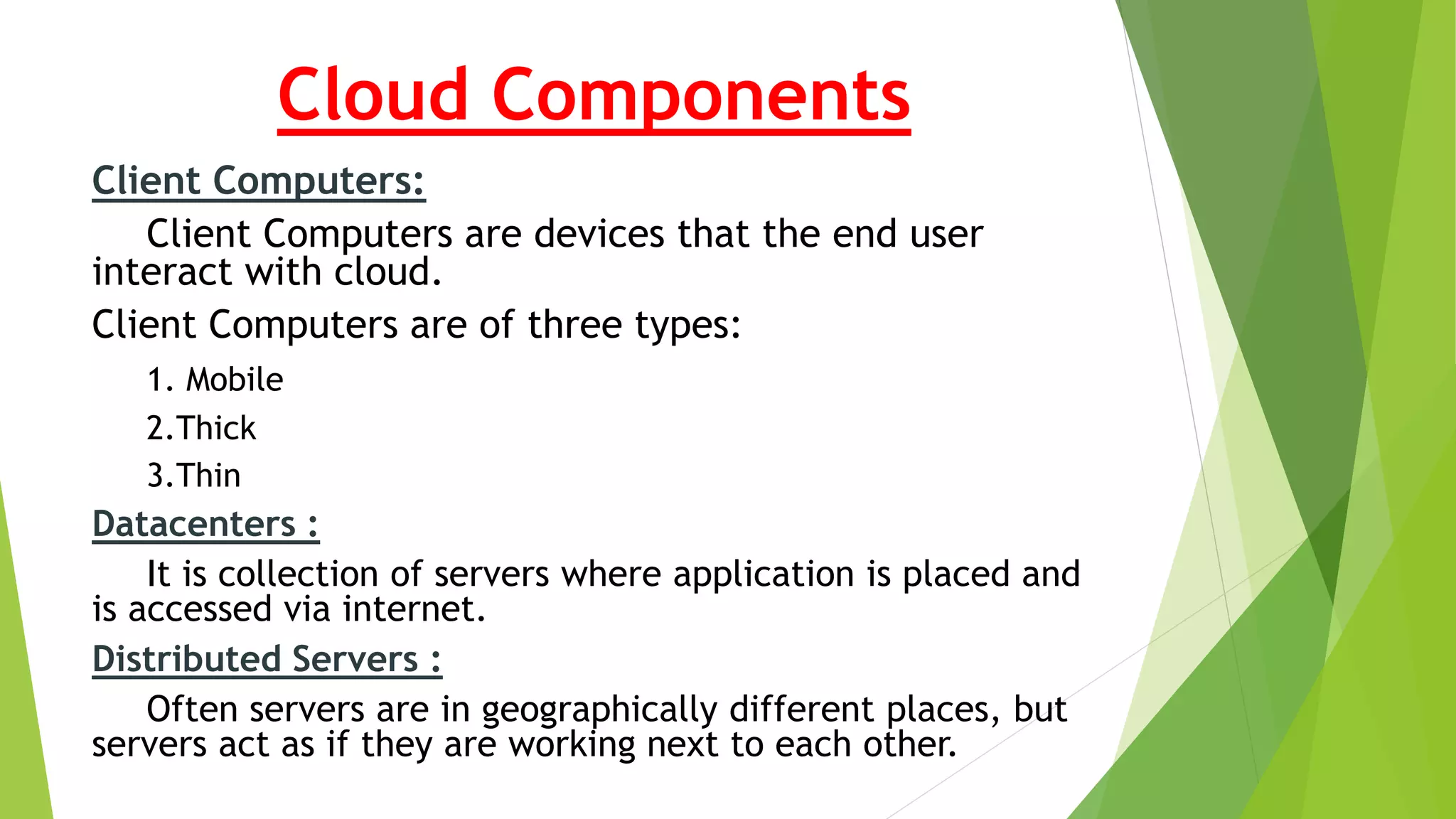 Cloud Components

Client Computers:

Client Computers are devices that the end user interact with cloud.

Client Computers are of three types:

1. Mobile

2.Thick

3.Thin

Datacenters :

It is collection of servers where application is placed and is accessed via internet.

Distributed Servers :

Often servers are in geographically different places, but servers act as if they are working next to each other.